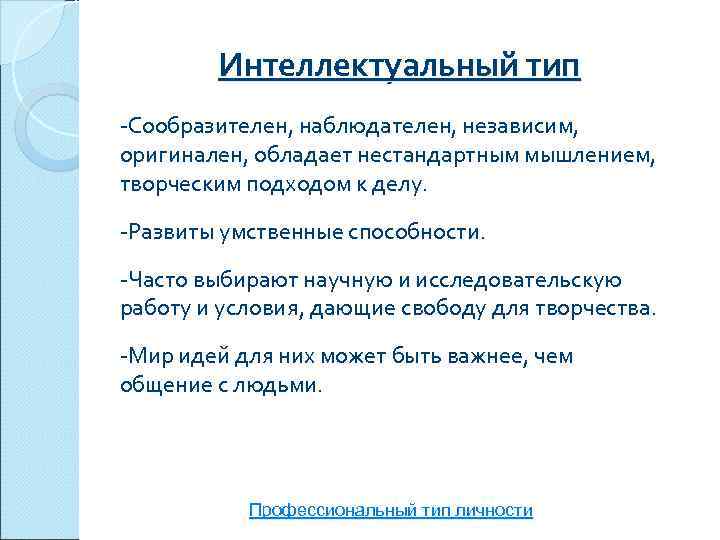 Интеллектуальный тип

-Сообразителен, наблюдателен, независим, оригинален, обладает нестандартным мышлением, творческим подходом к делу.

-Развиты умственные способности.

-Часто выбирают научную и исследовательскую работу и условия, дающие свободу для творчества.

-Мир идей для них может быть важнее, чем общение с людьми.

Профессиональный тип личности